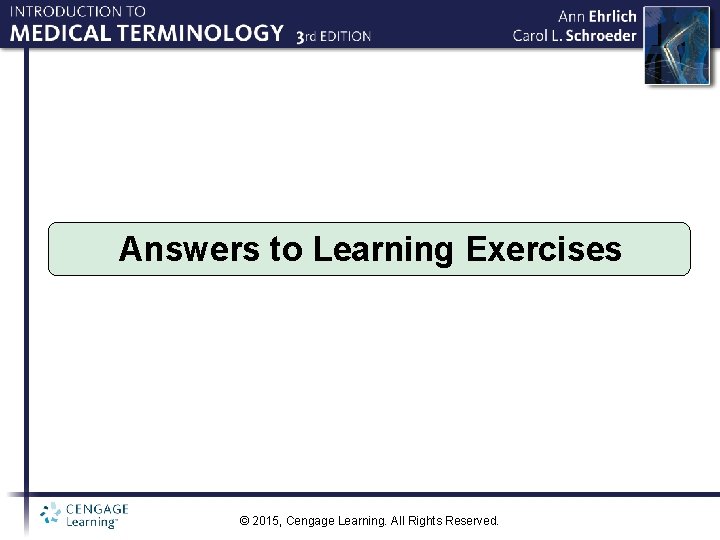 INTRODUCTION TO
MEDICAL TERMINOLOGY 3rd EDITION

Ann Ehrlich
Carol L. Schroeder

Answers to Learning Exercises

CENGAGE Learning™

© 2015, Cengage Learning. All Rights Reserved.